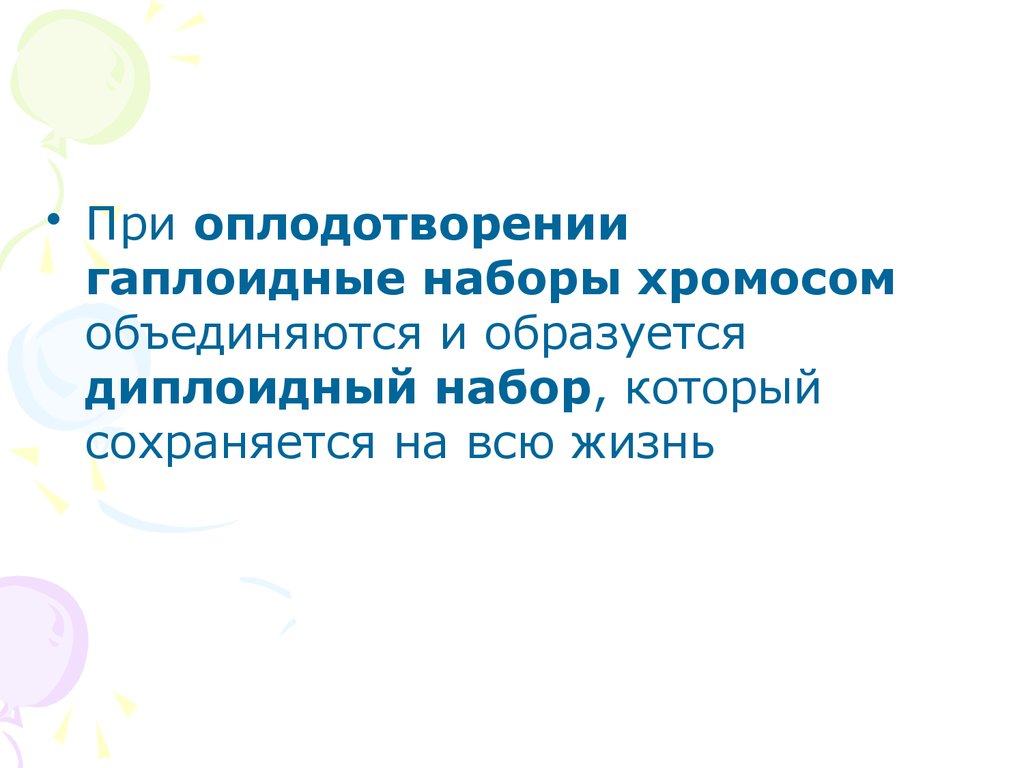 • При оплодотворении гаплоидные наборы хромосом объединяются и образуется диплоидный набор, который сохраняется на всю жизнь